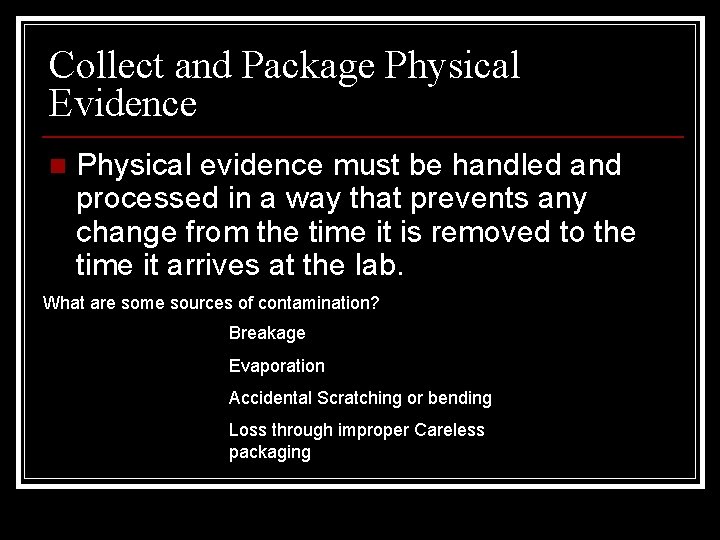 Collect and Package Physical Evidence

Physical evidence must be handled and processed in a way that prevents any change from the time it is removed to the time it arrives at the lab.

What are some sources of contamination?

Breakage

Evaporation

Accidental Scratching or bending

Loss through improper Careless packaging